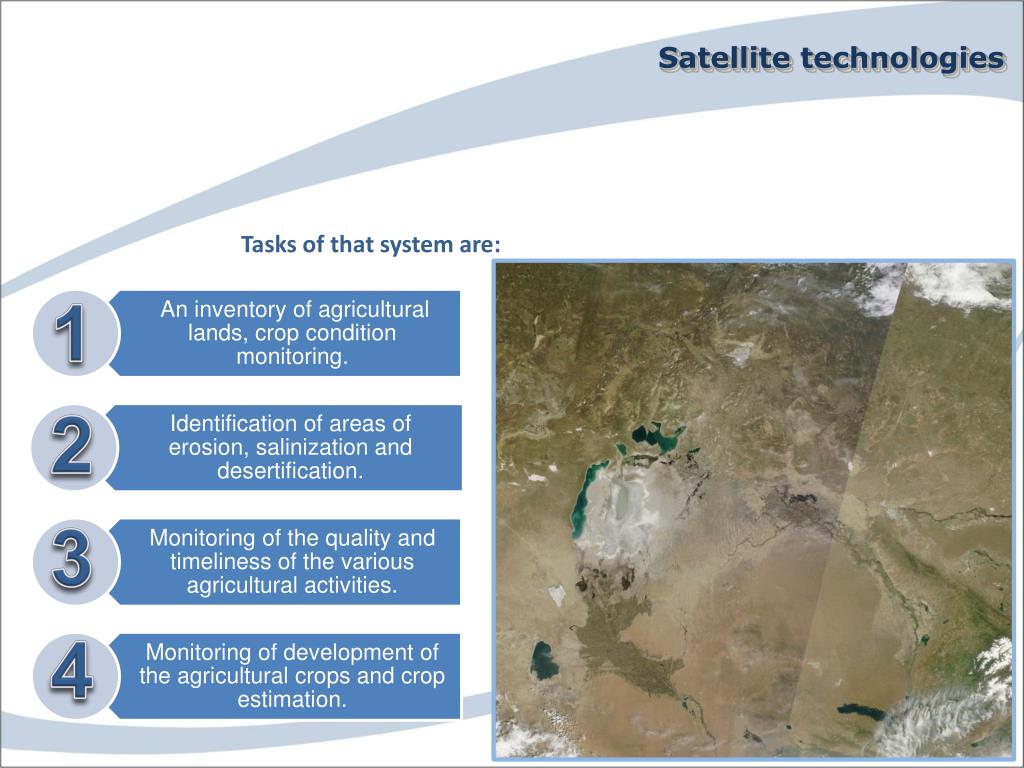 Satellite technologies

Tasks of that system are:

1

An inventory of agricultural lands, crop condition monitoring.

2

Identification of areas of erosion, salinization and desertification.

3

Monitoring of the quality and timeliness of the various agricultural activities.

4

Monitoring of development of the agricultural crops and crop estimation.